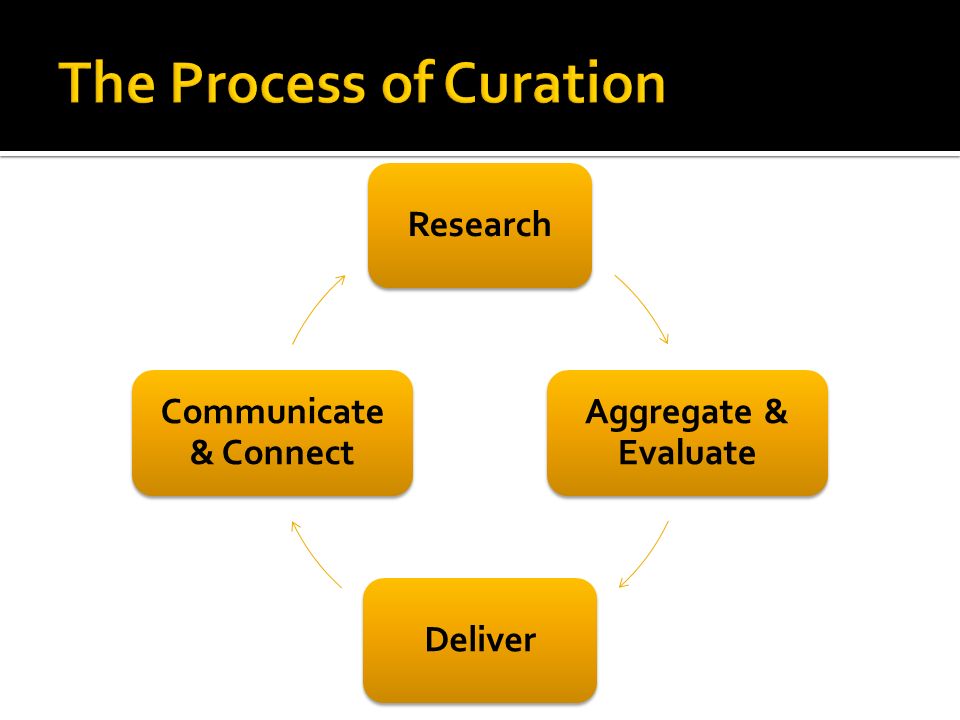 The Process of Curation

Research

Aggregate & Evaluate

Deliver

Communicate & Connect